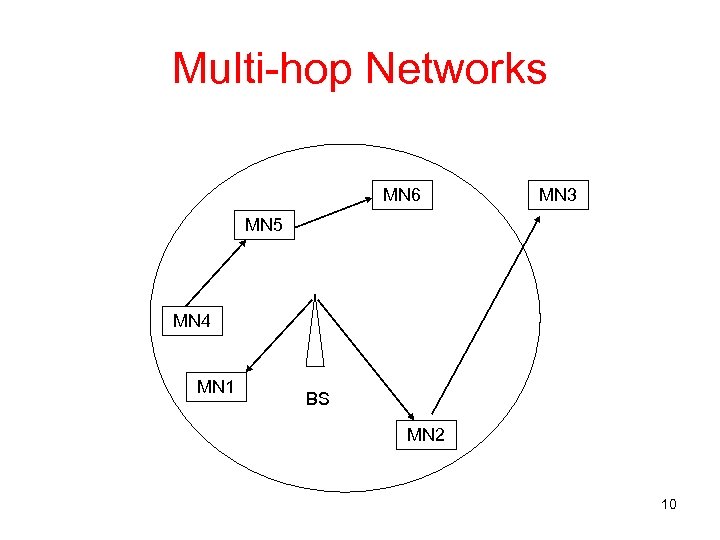 Multi-hop Networks

MN6

MN3

MN5

MN4

MN1

BS

MN2

10